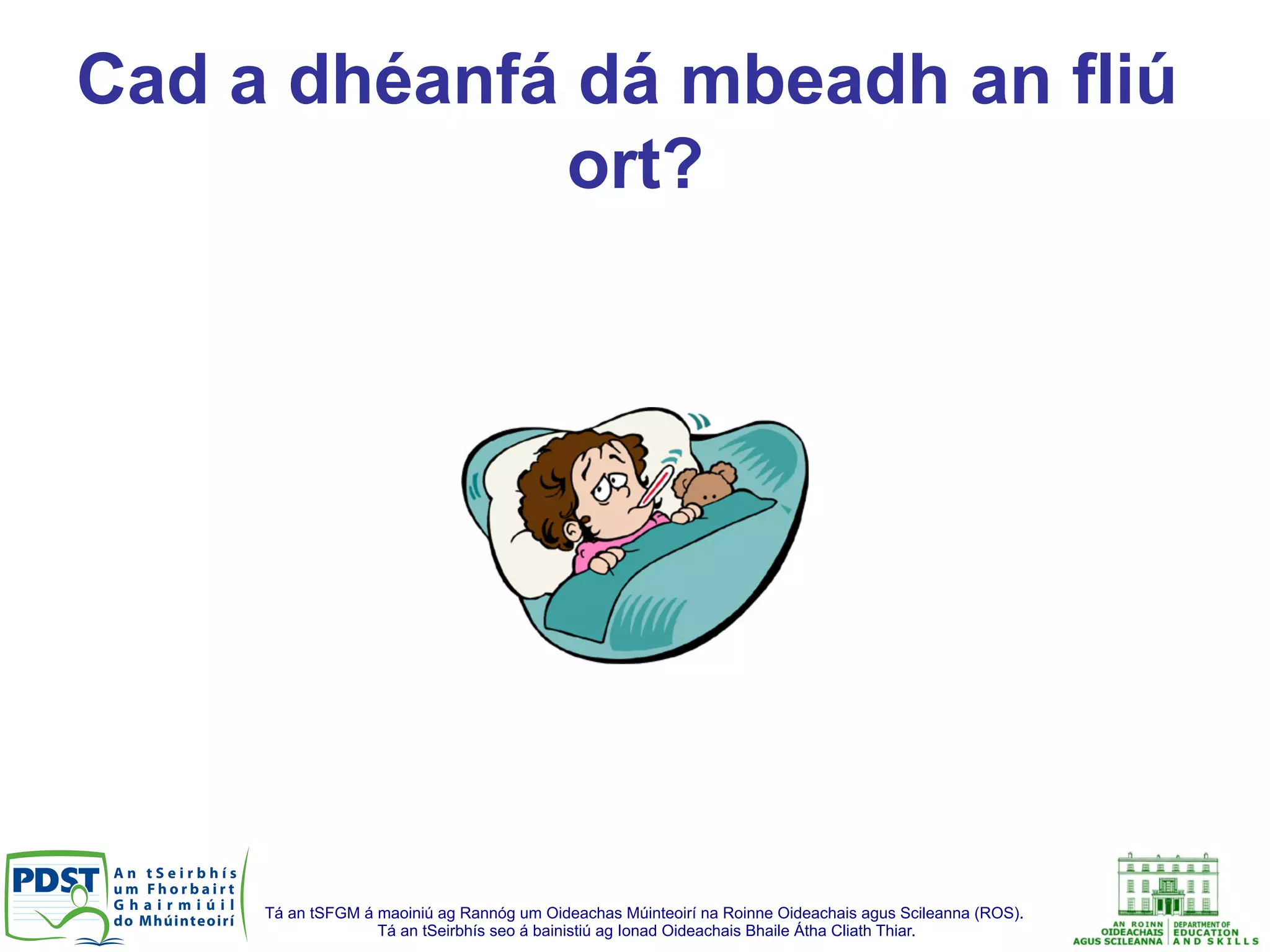 Cad a dhéanfá dá mbeadh an fliú ort?

PDST
An tSeirbhís um Fhorbairt Ghairmiúil do Mhúinteoirí

Tá an tSFGM á maoiniú ag Rannóg um Oideachas Múinteoirí na Roinne Oideachais agus Scileanna (ROS).
Tá an tSeirbhís seo á bainistiú ag Ionad Oideachais Bhaile Átha Cliath Thiar.

AN ROINN OIDEACHAIS AGUS SCILEANNA
DEPARTMENT OF EDUCATION AND SKILLS